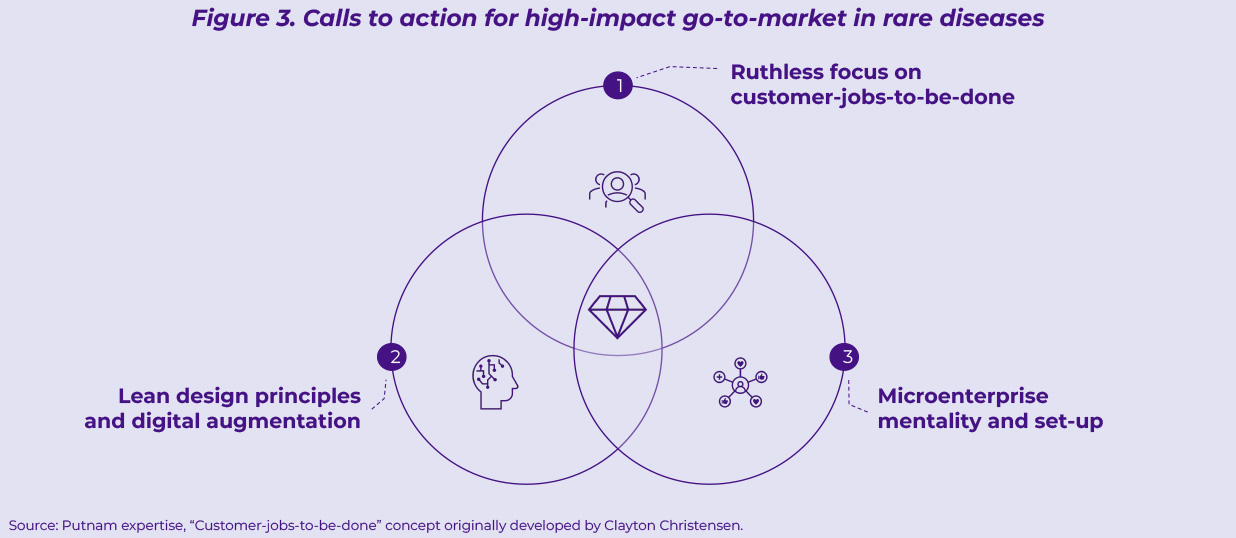 Figure 3. Calls to action for high-impact go-to-market in rare diseases

1 Ruthless focus on customer-jobs-to-be-done

2 Lean design principles and digital augmentation

3 Microenterprise mentality and set-up

Source: Putnam expertise, "Customer-jobs-to-be-done" concept originally developed by Clayton Christensen.